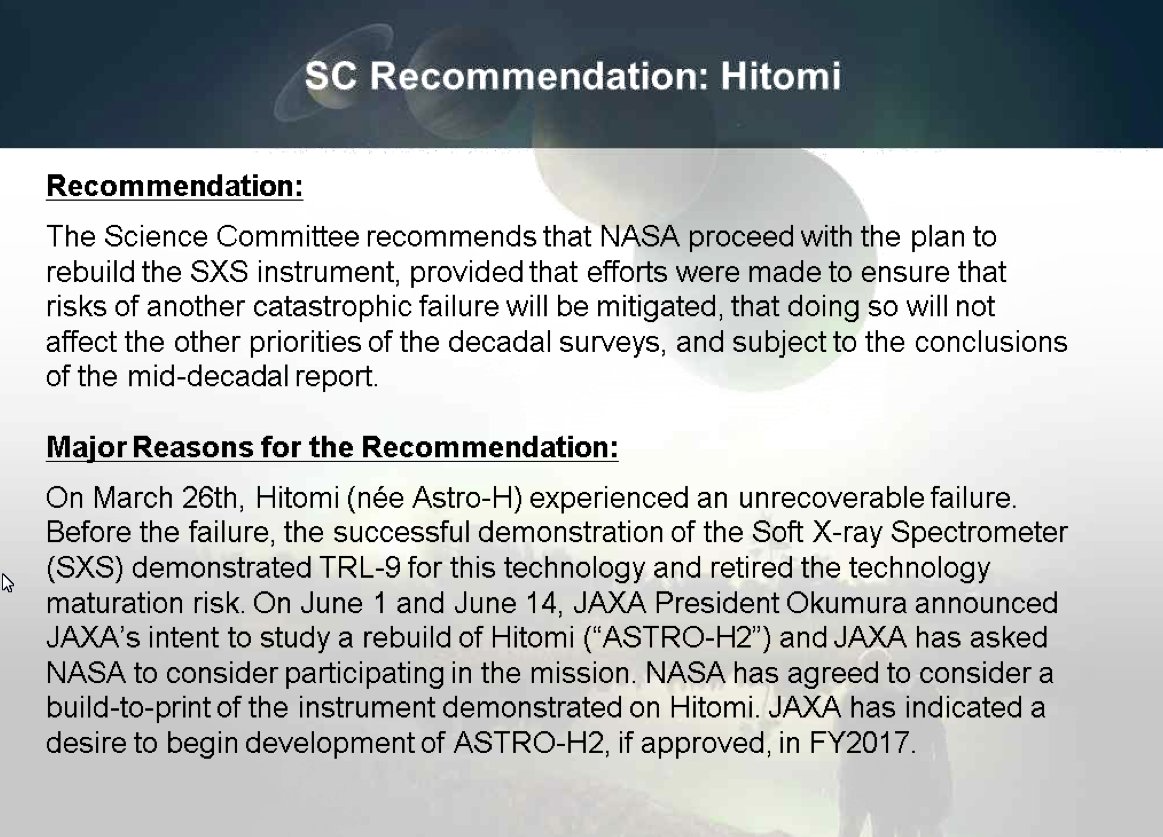 SC Recommendation: Hitomi

Recommendation:

The Science Committee recommends that NASA proceed with the plan to rebuild the SXS instrument, provided that efforts were made to ensure that risks of another catastrophic failure will be mitigated, that doing so will not affect the other priorities of the decadal surveys, and subject to the conclusions of the mid-decadal report.

Major Reasons for the Recommendation:

On March 26th, Hitomi (née Astro-H) experienced an unrecoverable failure. Before the failure, the successful demonstration of the Soft X-ray Spectrometer (SXS) demonstrated TRL-9 for this technology and retired the technology maturation risk. On June 1 and June 14, JAXA President Okumura announced JAXA's intent to study a rebuild of Hitomi ("ASTRO-H2") and JAXA has asked NASA to consider participating in the mission. NASA has agreed to consider a build-to-print of the instrument demonstrated on Hitomi. JAXA has indicated a desire to begin development of ASTRO-H2, if approved, in FY2017.